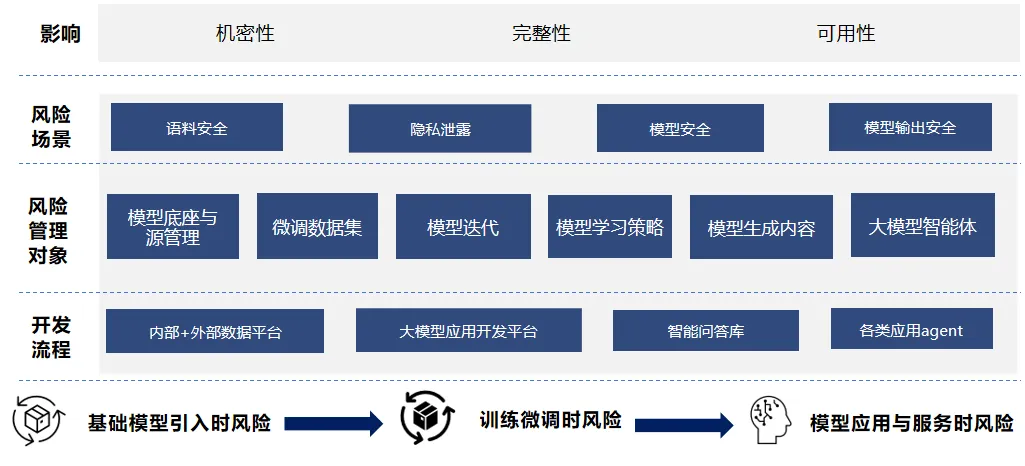 影响

机密性

完整性

可用性

风险场景

语料安全

隐私泄露

模型安全

模型输出安全

风险管理对象

模型底座与源管理

微调数据集

模型迭代

模型学习策略

模型生成内容

大模型智能体

开发流程

内部+外部数据平台

大模型应用开发平台

智能问答库

各类应用agent

基础模型引入时风险

训练微调时风险

模型应用与服务时风险